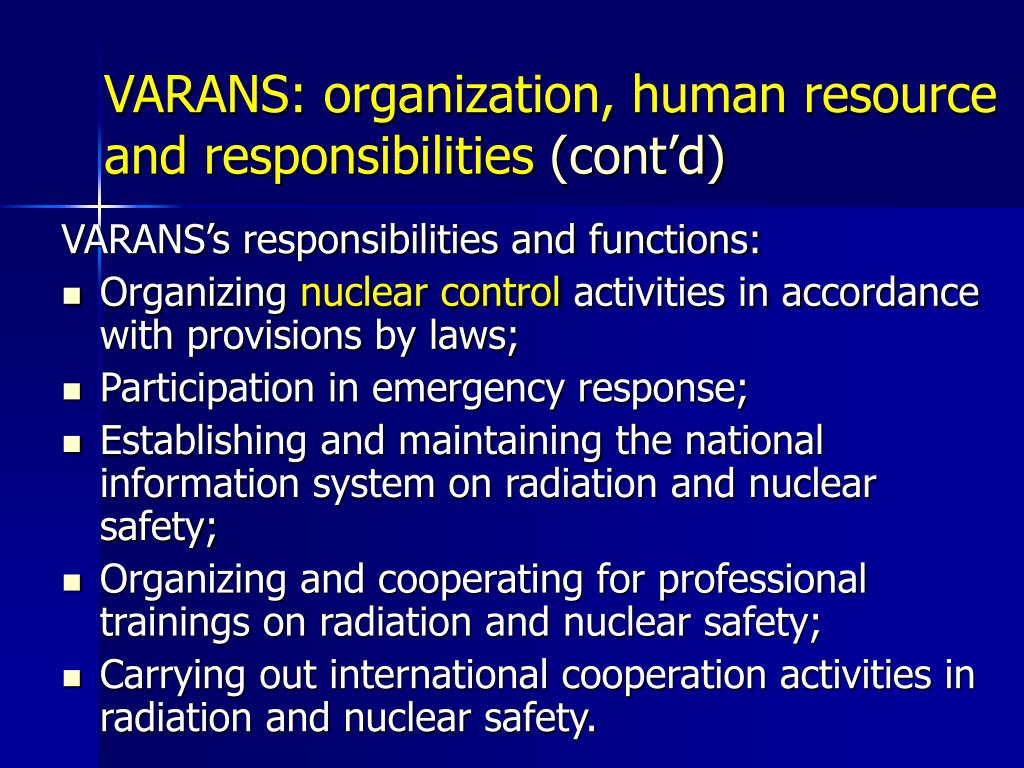 VARANS: organization, human resource and responsibilities (cont’d)

VARANS’s responsibilities and functions:

- Organizing nuclear control activities in accordance with provisions by laws;
- Participation in emergency response;
- Establishing and maintaining the national information system on radiation and nuclear safety;
- Organizing and cooperating for professional trainings on radiation and nuclear safety;
- Carrying out international cooperation activities in radiation and nuclear safety.